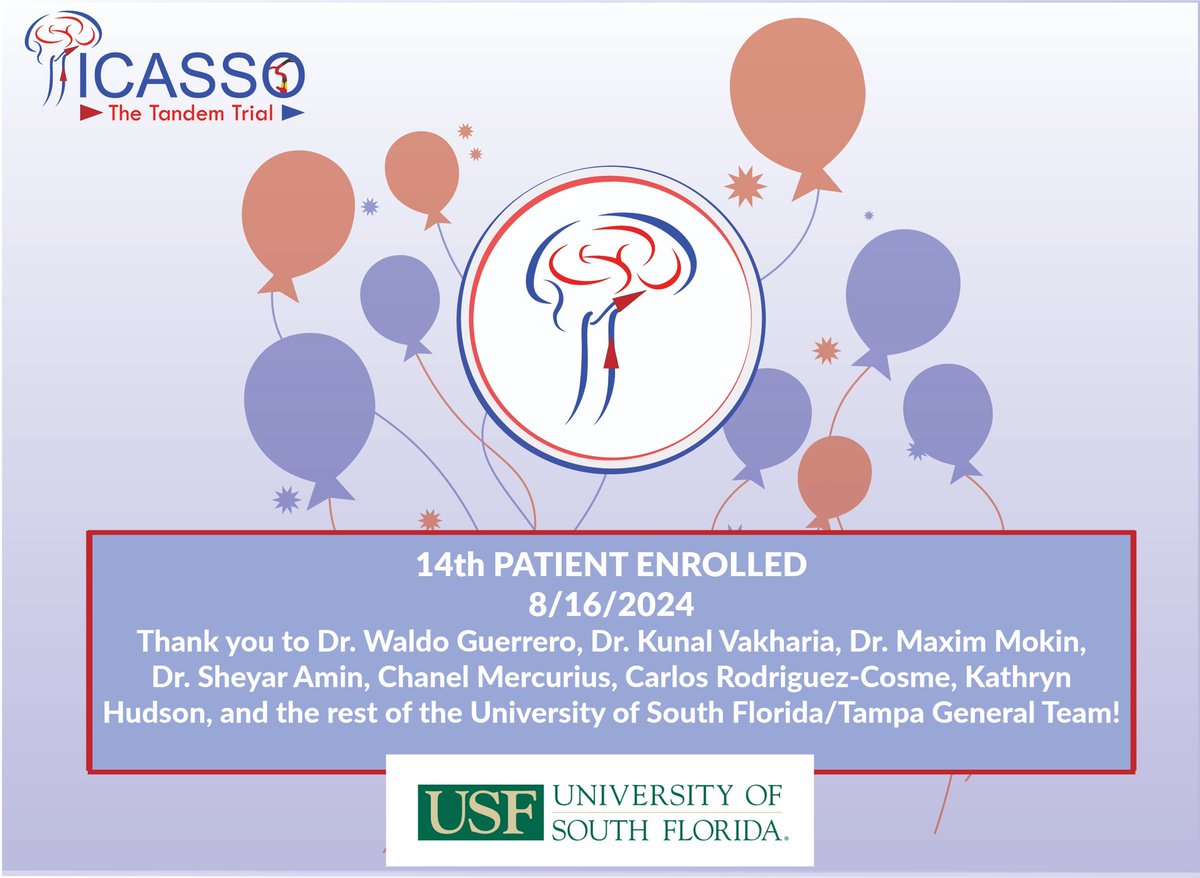 PICASSO
The Tandem Trial

14th PATIENT ENROLLED
8/16/2024
Thank you to Dr. Waldo Guerrero, Dr. Kunal Vakharia, Dr. Maxim Mokin, Dr. Sheyar Amin, Chanel Mercurius, Carlos Rodriguez-Cosme, Kathryn Hudson, and the rest of the University of South Florida/Tampa General Team!

USF UNIVERSITY OF SOUTH FLORIDA.